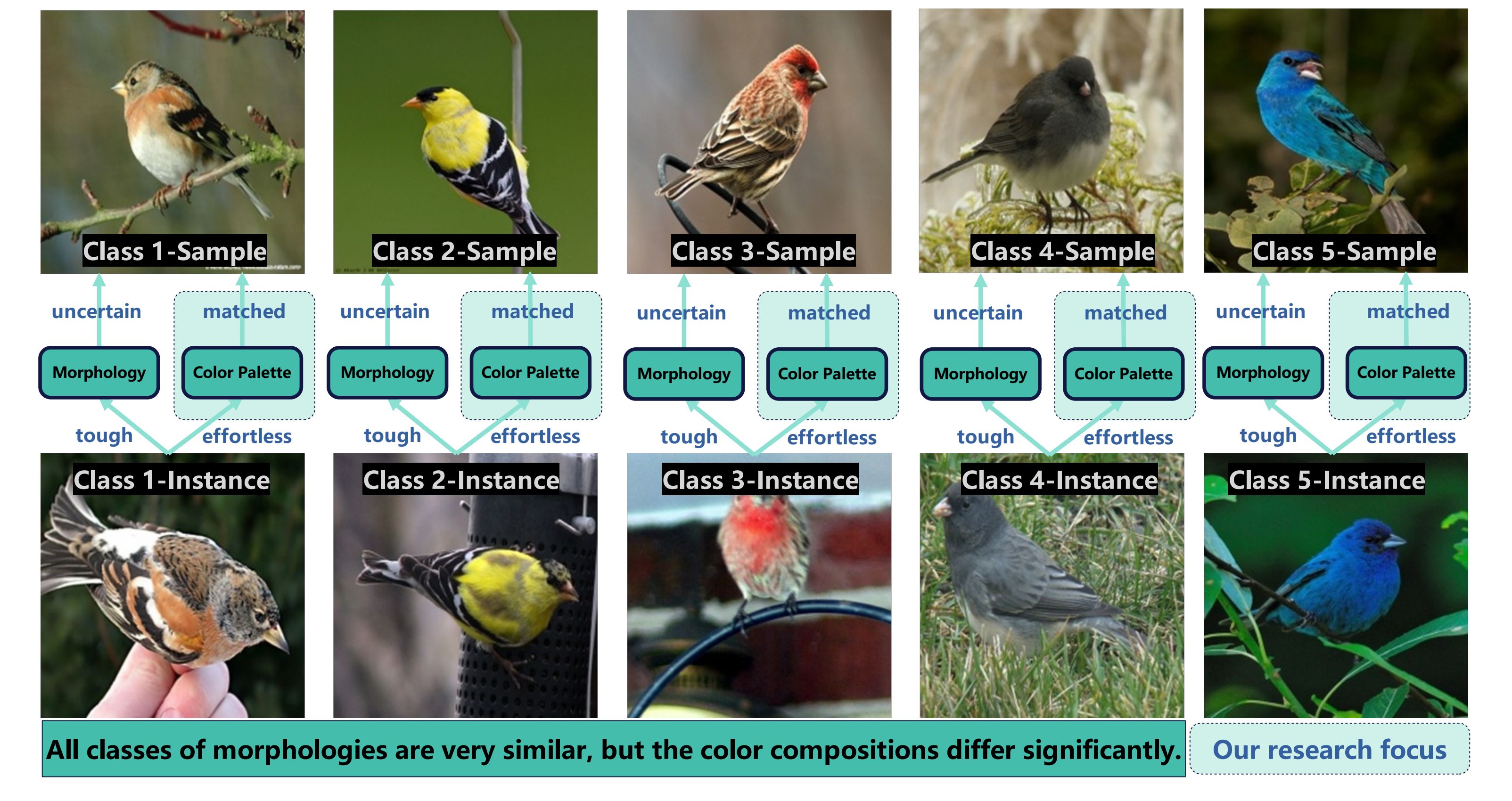 Class 1-Sample
uncertain
matched
Morphology
Color Palette
tough
effortless
Class 1-Instance

Class 2-Sample
uncertain
matched
Morphology
Color Palette
tough
effortless
Class 2-Instance

Class 3-Sample
uncertain
matched
Morphology
Color Palette
tough
effortless
Class 3-Instance

Class 4-Sample
uncertain
matched
Morphology
Color Palette
tough
effortless
Class 4-Instance

Class 5-Sample
uncertain
matched
Morphology
Color Palette
tough
effortless
Class 5-Instance

All classes of morphologies are very similar, but the color compositions differ significantly.

Our research focus